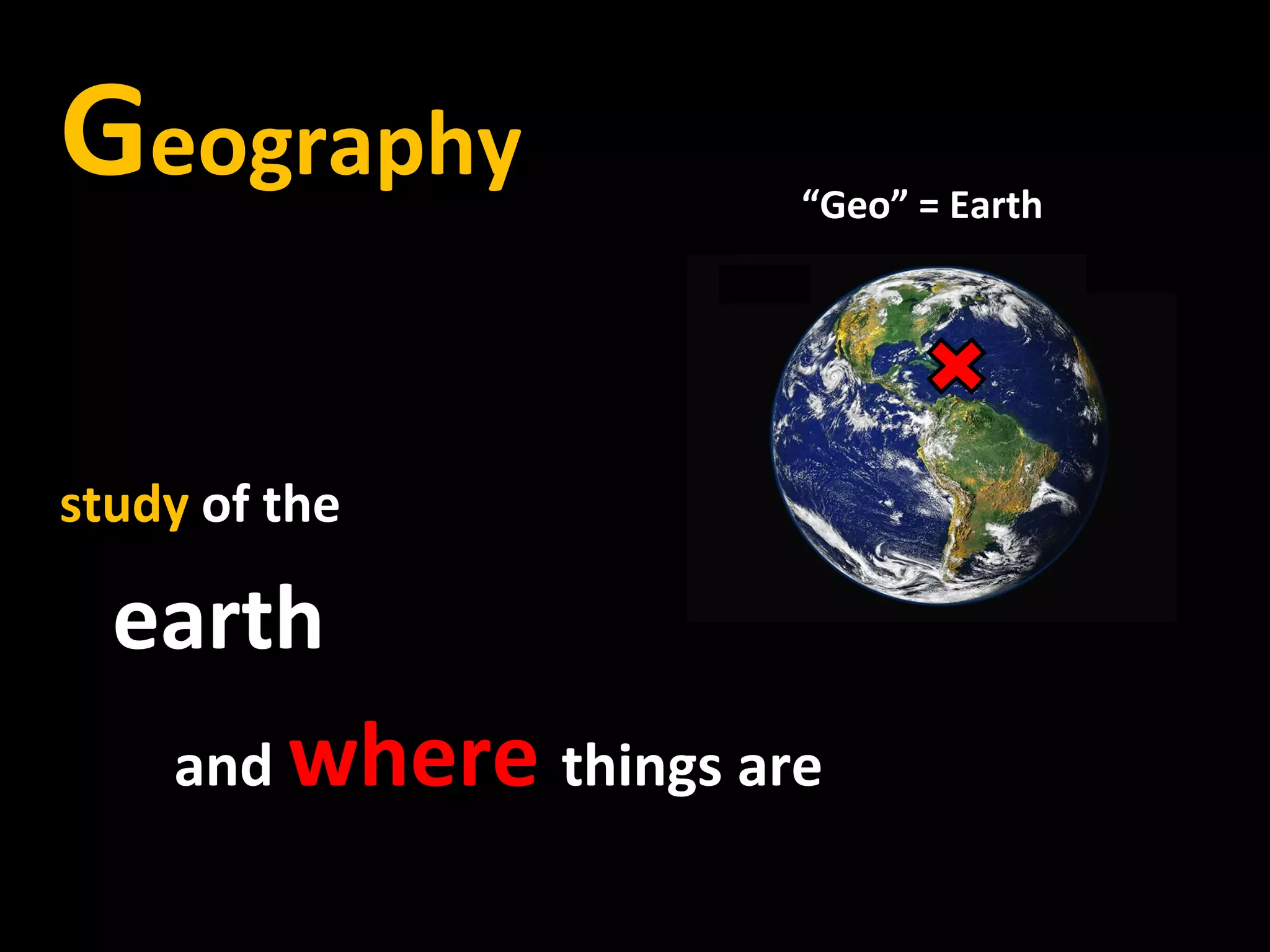 Geography

“Geo” = Earth

study of the

earth

and where things are